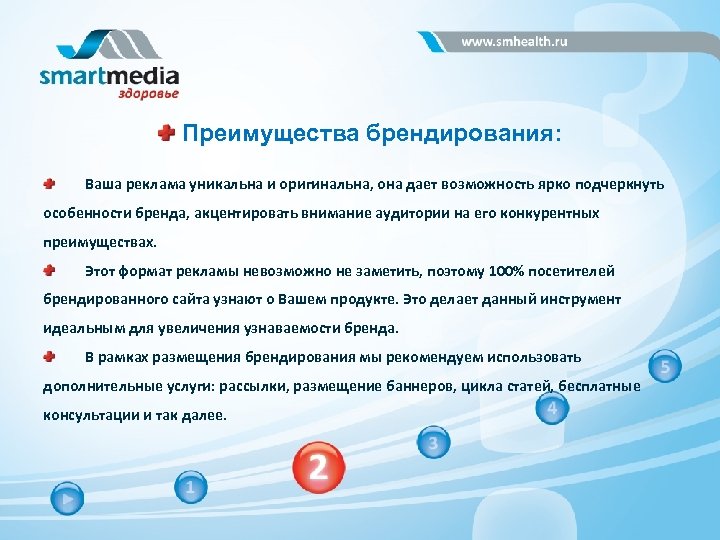 smartmedia
здоровье

www.smhealth.ru

Преимущества брендирования:

Ваша реклама уникальна и оригинальна, она дает возможность ярко подчеркнуть особенности бренда, акцентировать внимание аудитории на его конкурентных преимуществах.

Этот формат рекламы невозможно не заметить, поэтому 100% посетителей брендированного сайта узнают о Вашем продукте. Это делает данный инструмент идеальным для увеличения узнаваемости бренда.

В рамках размещения брендирования мы рекомендуем использовать дополнительные услуги: рассылки, размещение баннеров, цикла статей, бесплатные консультации и так далее.

1
2
3
4
5